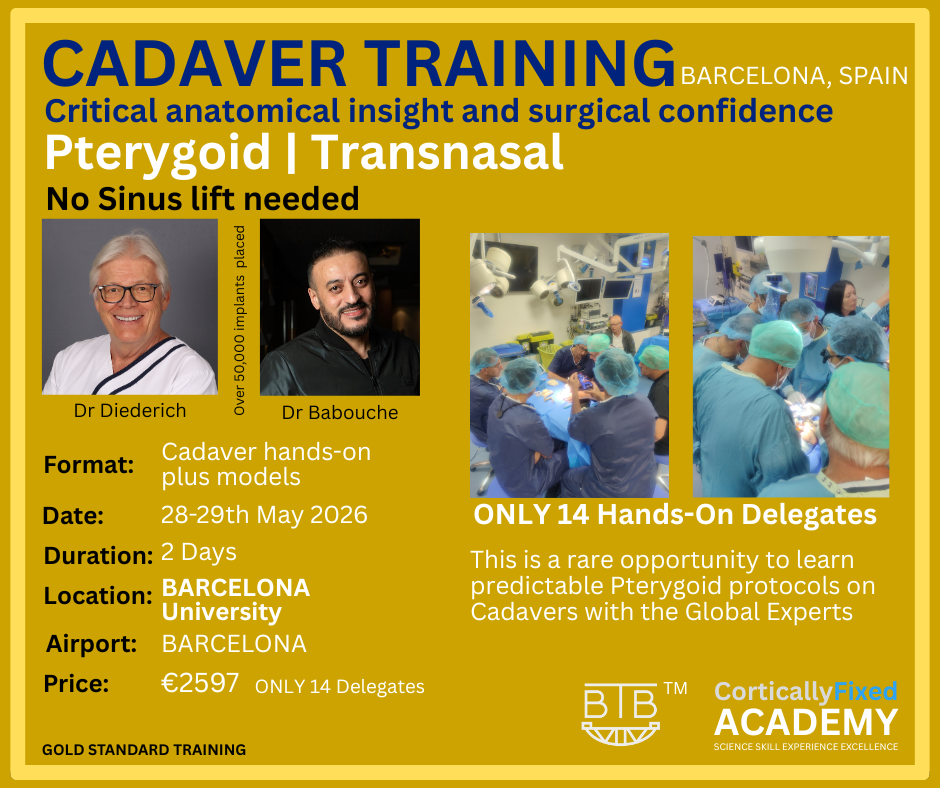 CADAVER TRAINING BARCELONA, SPAIN
Critical anatomical insight and surgical confidence
Pterygoid | Transnasal
No Sinus lift needed

Dr Diederich

Over 50,000 implants placed

Dr Babouche

Format: Cadaver hands-on plus models
Date: 28-29th May 2026
Duration: 2 Days
Location: BARCELONA University
Airport: BARCELONA
Price: €2597 ONLY 14 Delegates

GOLD STANDARD TRAINING

ONLY 14 Hands-On Delegates

This is a rare opportunity to learn predictable Pterygoid protocols on Cadavers with the Global Experts

BTB TM

CorticallyFixed
ACADEMY
SCIENCE SKILL EXPERIENCE EXCELLENCE